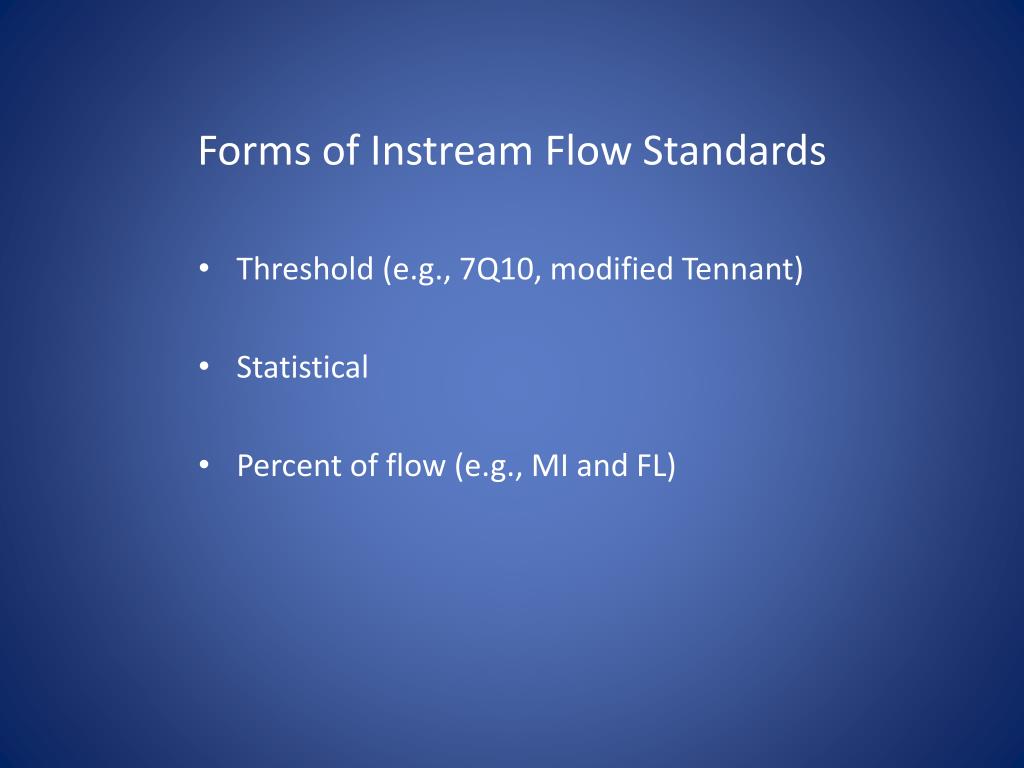 Forms of Instream Flow Standards

• Threshold (e.g., 7Q10, modified Tennant)

• Statistical

• Percent of flow (e.g., MI and FL)